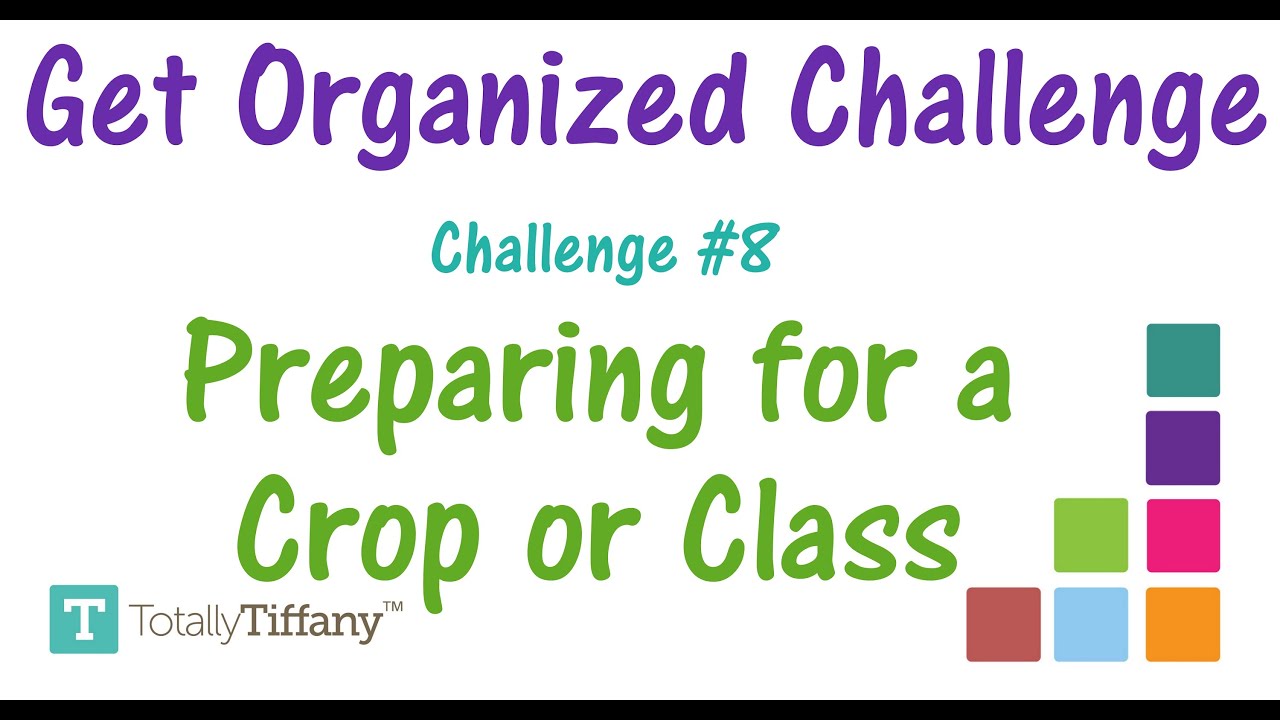 Get Organized Challenge

Challenge #8

Preparing for a Crop or Class

T TotallyTiffany™